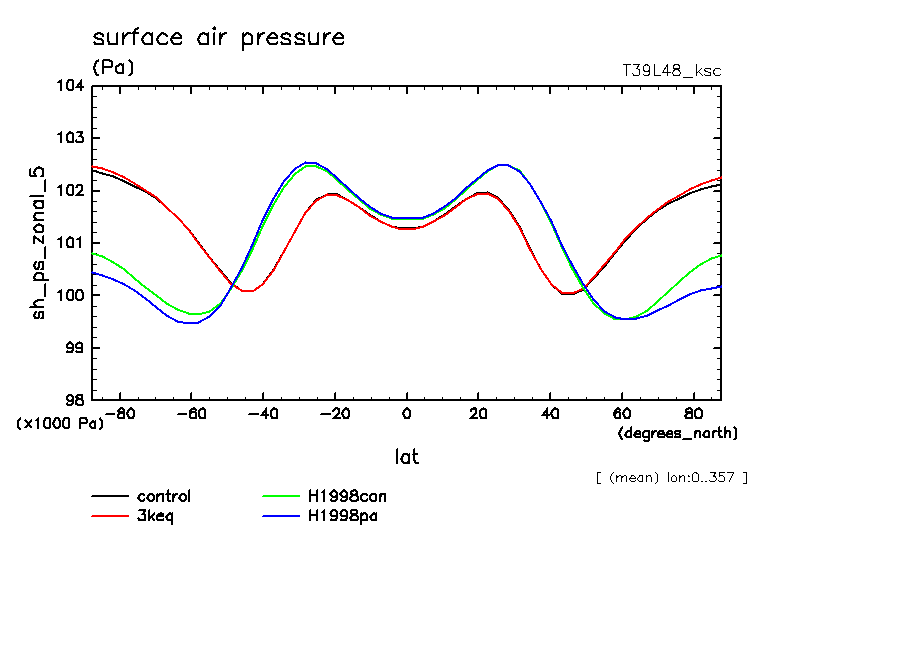 surface air pressure
(Pa)
T39L48_ksc

104
103
102
101
100
99
98

sh_ps_zonal_5

(x1000 Pa)
−80
−60
−40
−20
0
20
40
60
80
(degrees_north)

lat

[ (mean) lon:0..357 ]

control
3keq
H1998con
H1998pa